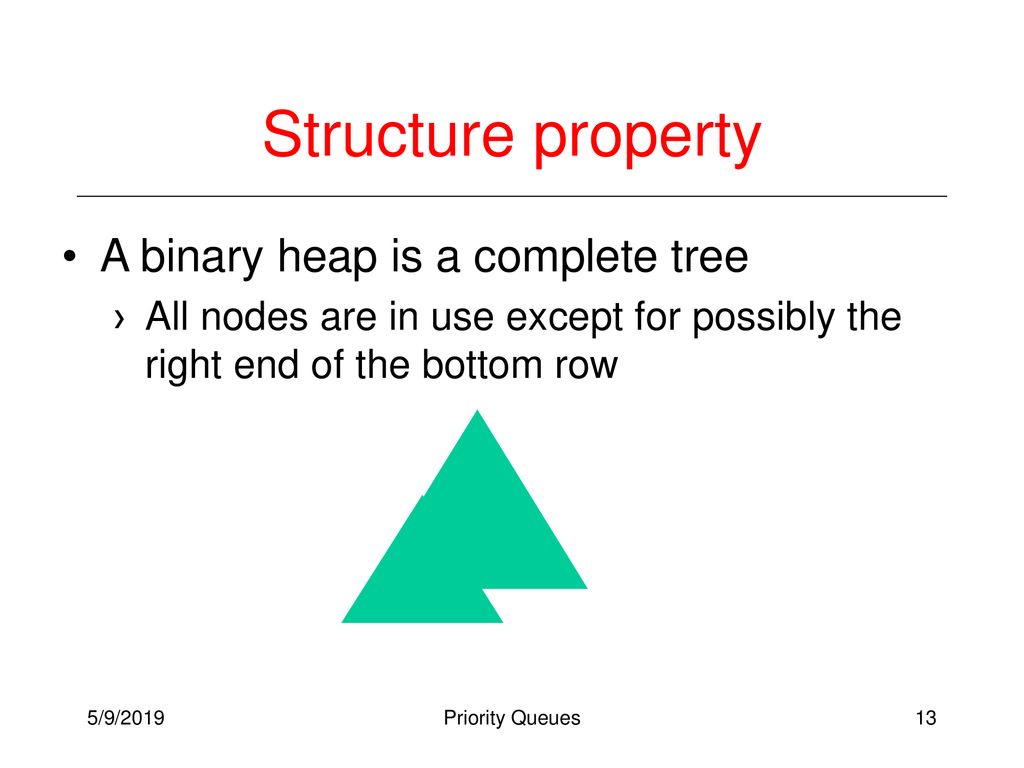 Structure property

• A binary heap is a complete tree
› All nodes are in use except for possibly the right end of the bottom row

5/9/2019
Priority Queues
13